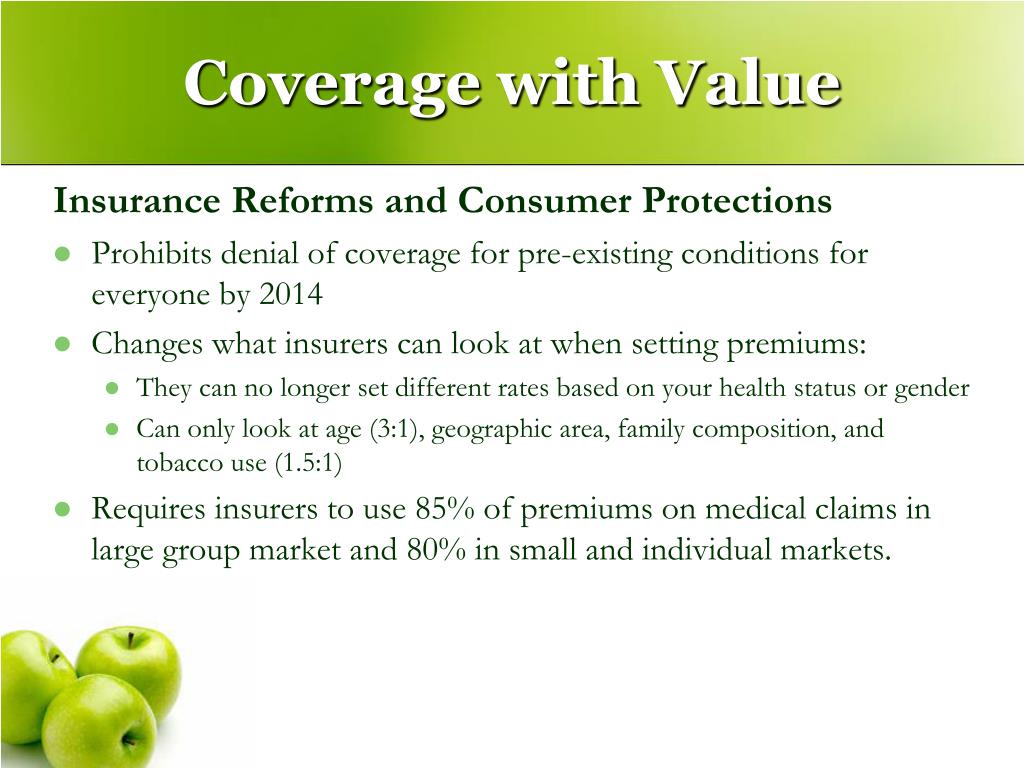 Coverage with Value

Insurance Reforms and Consumer Protections

- Prohibits denial of coverage for pre-existing conditions for everyone by 2014
- Changes what insurers can look at when setting premiums:
  - They can no longer set different rates based on your health status or gender
  - Can only look at age (3:1), geographic area, family composition, and tobacco use (1.5:1)
- Requires insurers to use 85% of premiums on medical claims in large group market and 80% in small and individual markets.